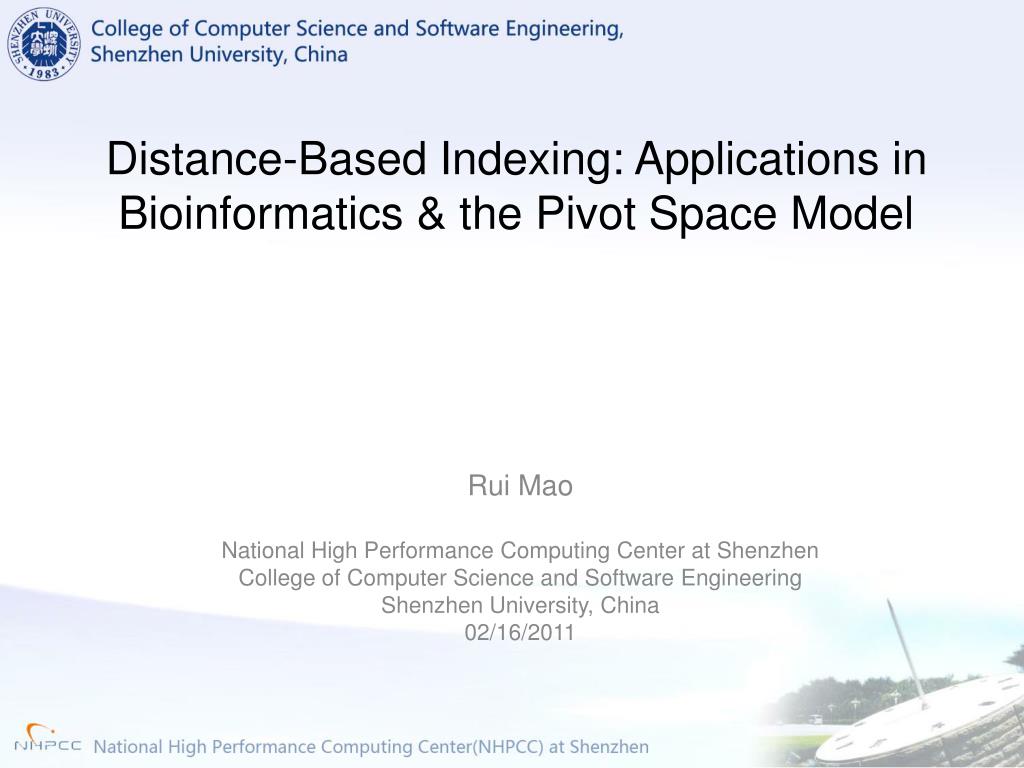 SHENZHEN UNIVERSITY
深圳大學
1983
College of Computer Science and Software Engineering, Shenzhen University, China

Distance-Based Indexing: Applications in Bioinformatics & the Pivot Space Model

Rui Mao

National High Performance Computing Center at Shenzhen
College of Computer Science and Software Engineering
Shenzhen University, China
02/16/2011

NHPCC National High Performance Computing Center(NHPCC) at Shenzhen